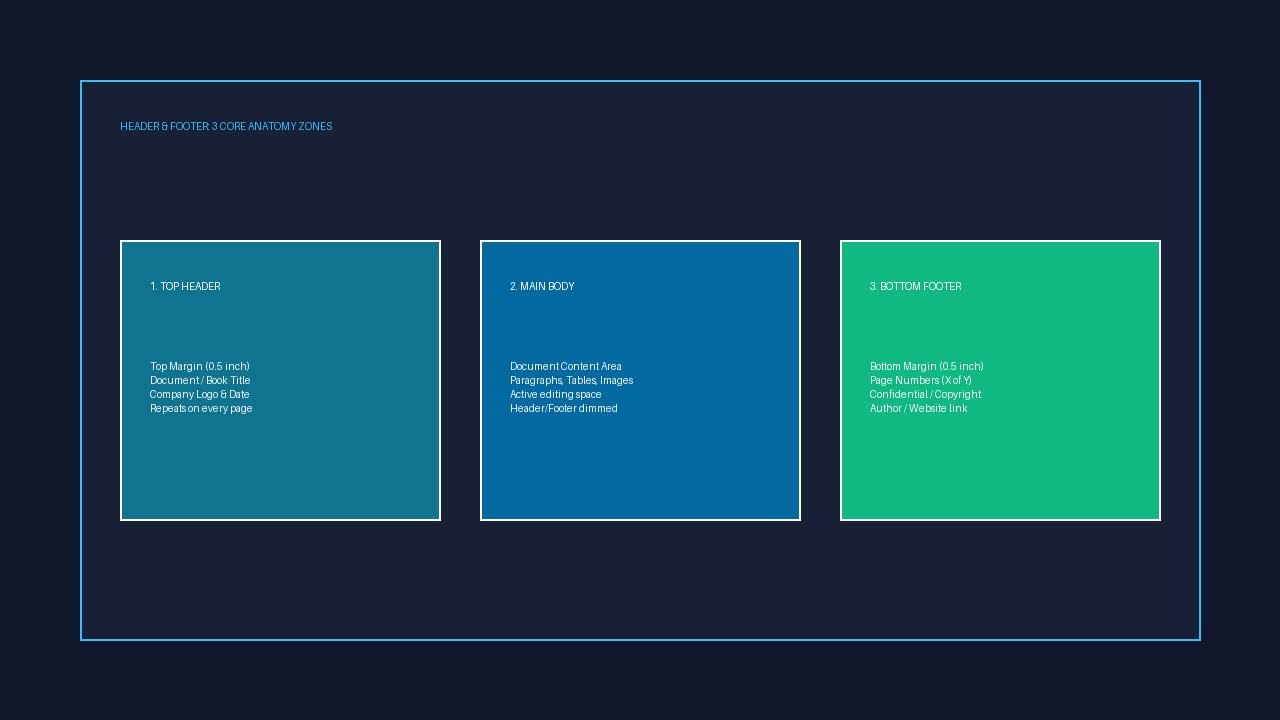 HEADER & FOOTER 3 CORE ANATOMY ZONES

1. TOP HEADER

Top Margin (0.5 inch)
Document / Book Title
Company Logo & Date
Repeats on every page

2. MAIN BODY

Document Content Area
Paragraphs, Tables, Images
Active editing space
Header/Footer dimmed

3. BOTTOM FOOTER

Bottom Margin (0.5 inch)
Page Numbers (X of Y)
Confidential / Copyright
Author / Website link